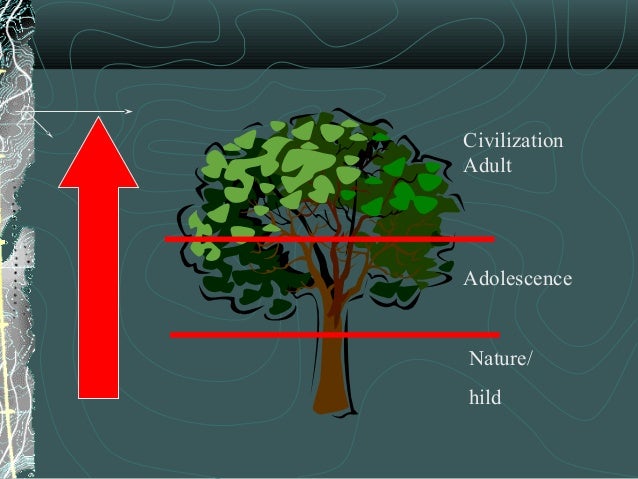 Civilization
Adult

Adolescence

Nature/

hild